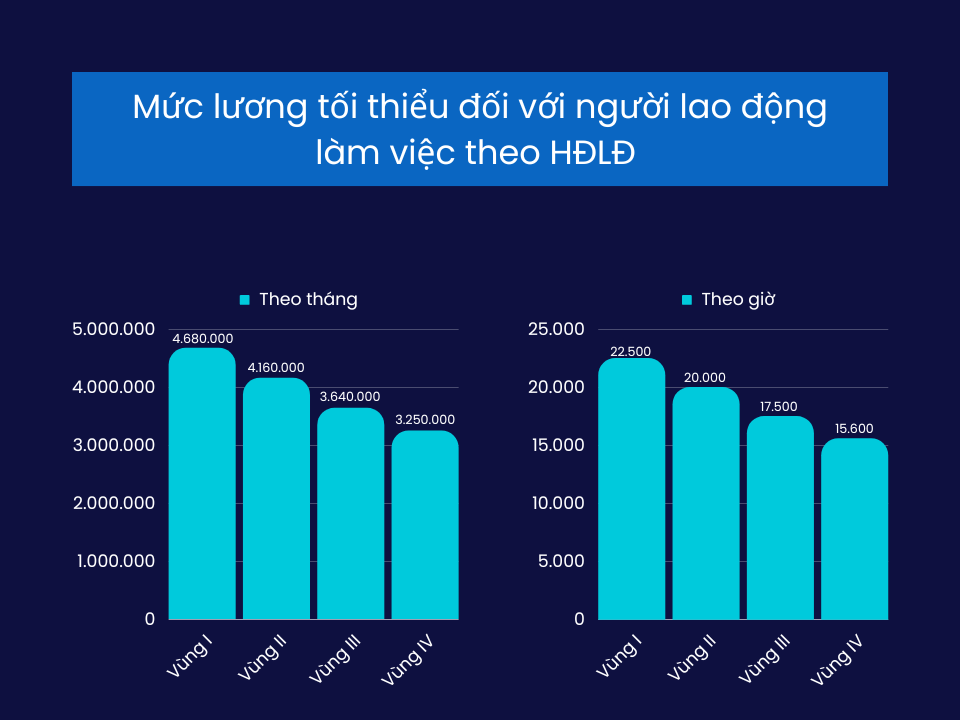 Mức lương tối thiểu đối với người lao động làm việc theo HĐLĐ

Theo tháng

5.000.000
4.000.000
3.000.000
2.000.000
1.000.000
0

4.680.000
4.160.000
3.640.000
3.250.000

Vùng I
Vùng II
Vùng III
Vùng IV

Theo giờ

25.000
20.000
15.000
10.000
5.000
0

22.500
20.000
17.500
15.600

Vùng I
Vùng II
Vùng III
Vùng IV